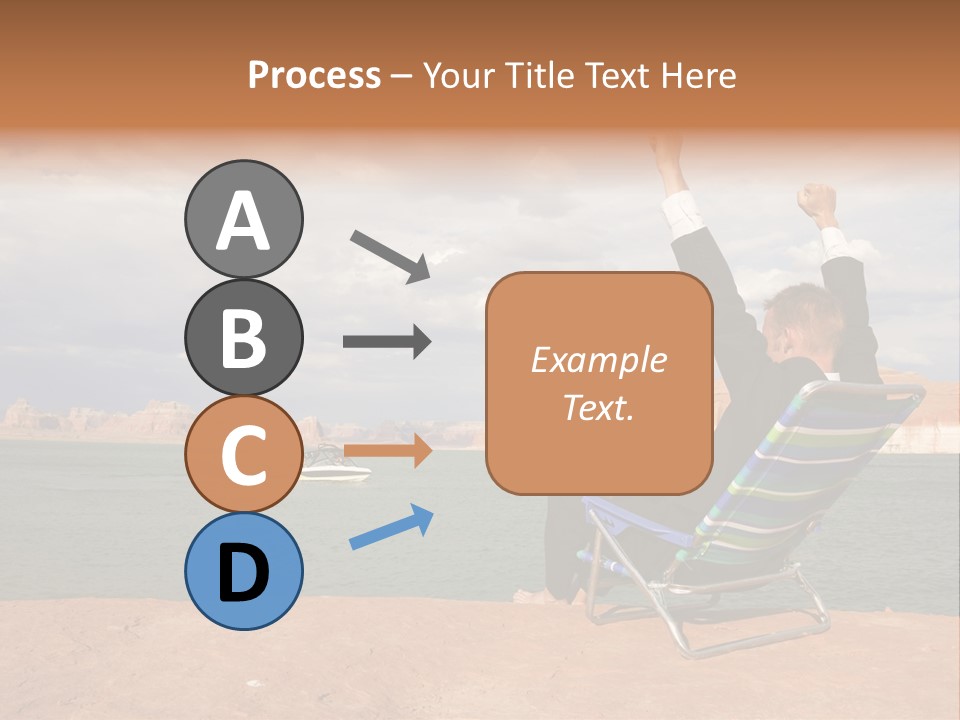 Process – Your Title Text Here

A

B

C

D

Example Text.